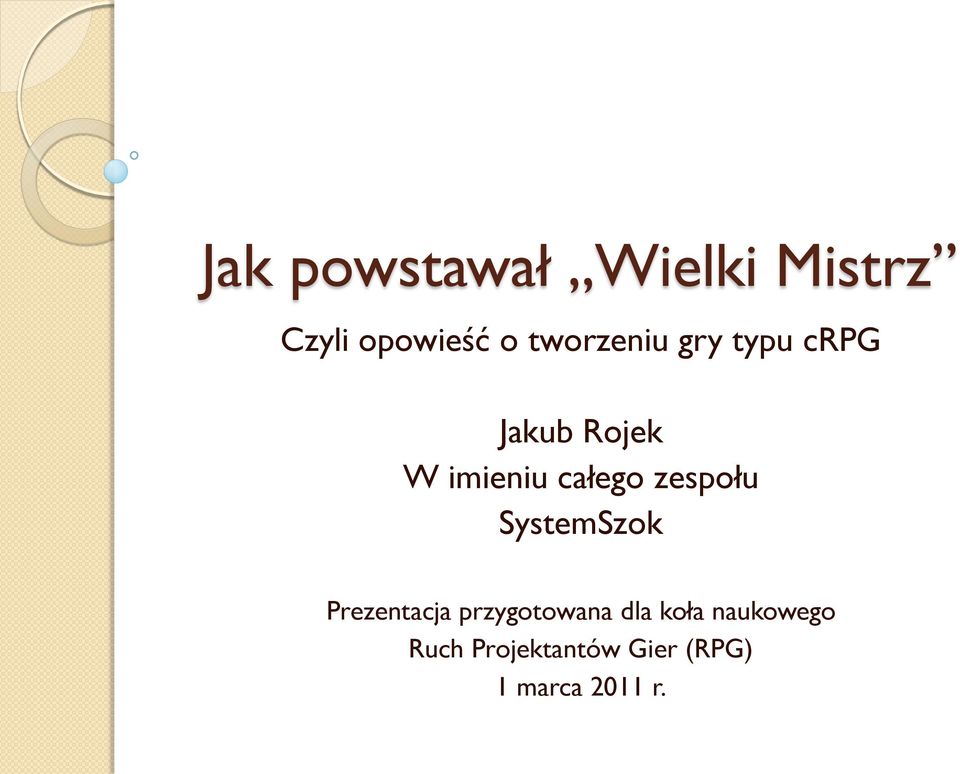 Jak powstawał „Wielki Mistrz”

Czyli opowieść o tworzeniu gry typu cRPG

Jakub Rojek
W imieniu całego zespołu
SystemSzok

Prezentacja przygotowana dla koła naukowego
Ruch Projektantów Gier (RPG)
1 marca 2011 r.